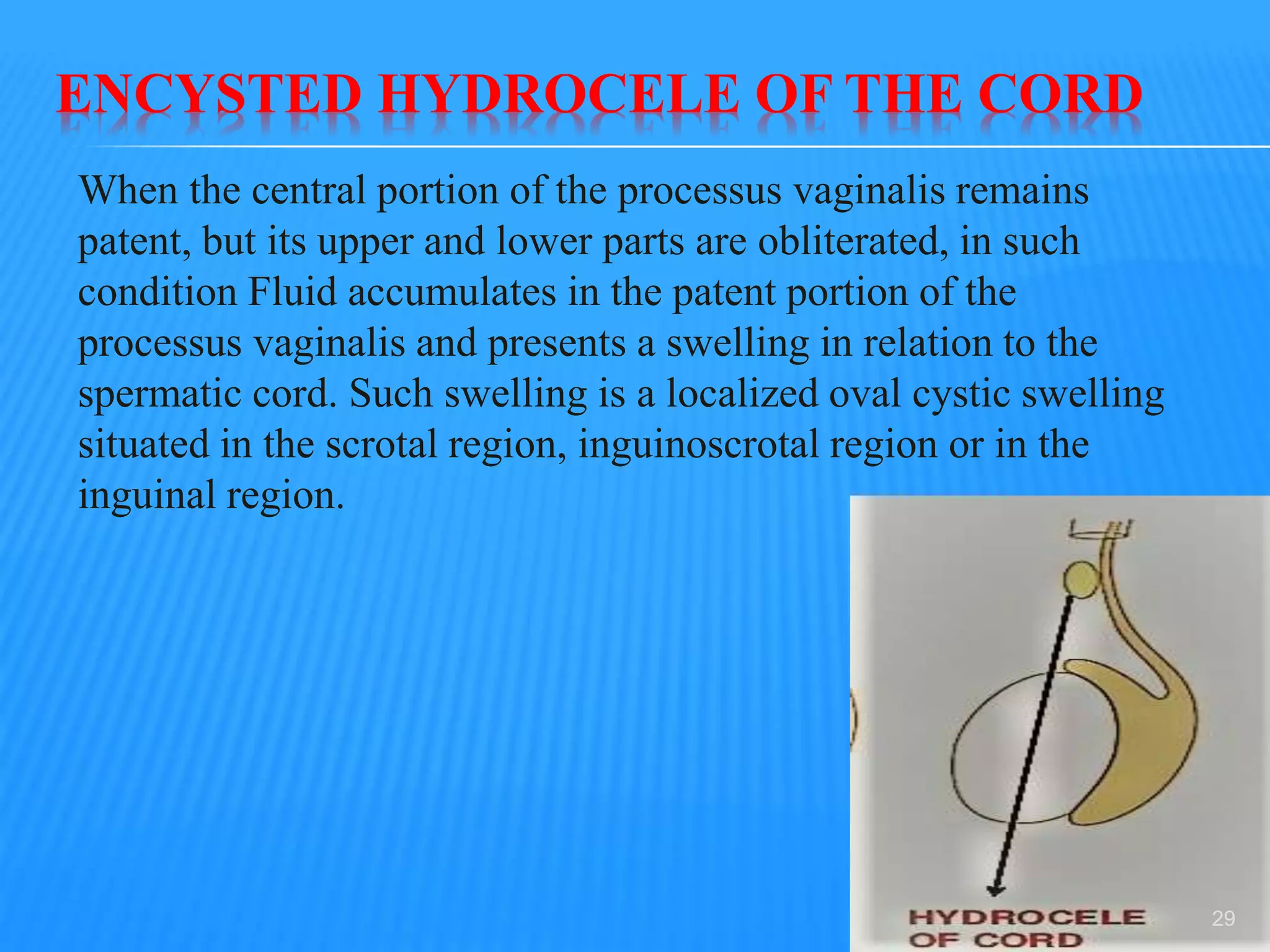 ENCYSTED HYDROCELE OF THE CORD

When the central portion of the processus vaginalis remains patent, but its upper and lower parts are obliterated, in such condition Fluid accumulates in the patent portion of the processus vaginalis and presents a swelling in relation to the spermatic cord. Such swelling is a localized oval cystic swelling situated in the scrotal region, inguinoscrotal region or in the inguinal region.

HYDROCELE OF CORD

29